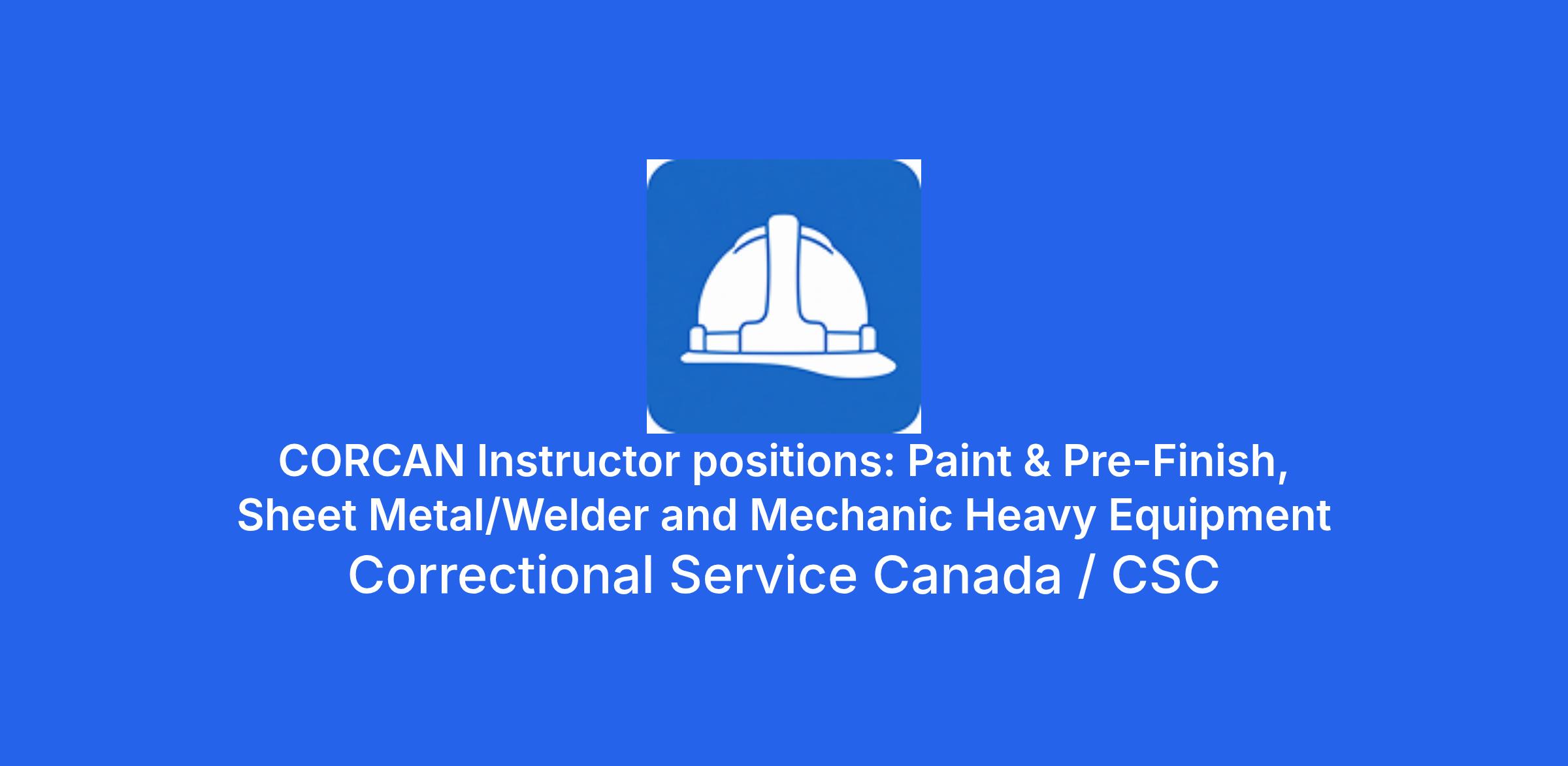 CORCAN Instructor positions: Paint & Pre-Finish, Sheet Metal/Welder and Mechanic Heavy Equipment

Correctional Service Canada / CSC